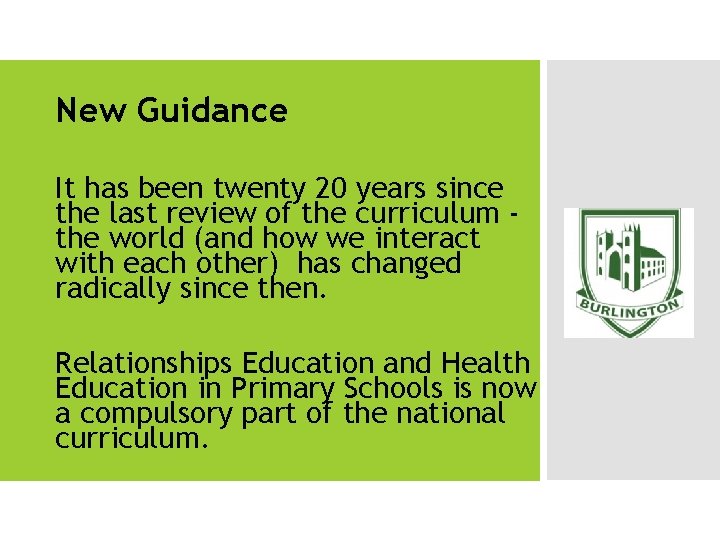 New Guidance

It has been twenty 20 years since the last review of the curriculum - the world (and how we interact with each other)  has changed radically since then.

Relationships Education and Health Education in Primary Schools is now a compulsory part of the national curriculum.

BURLINGTON